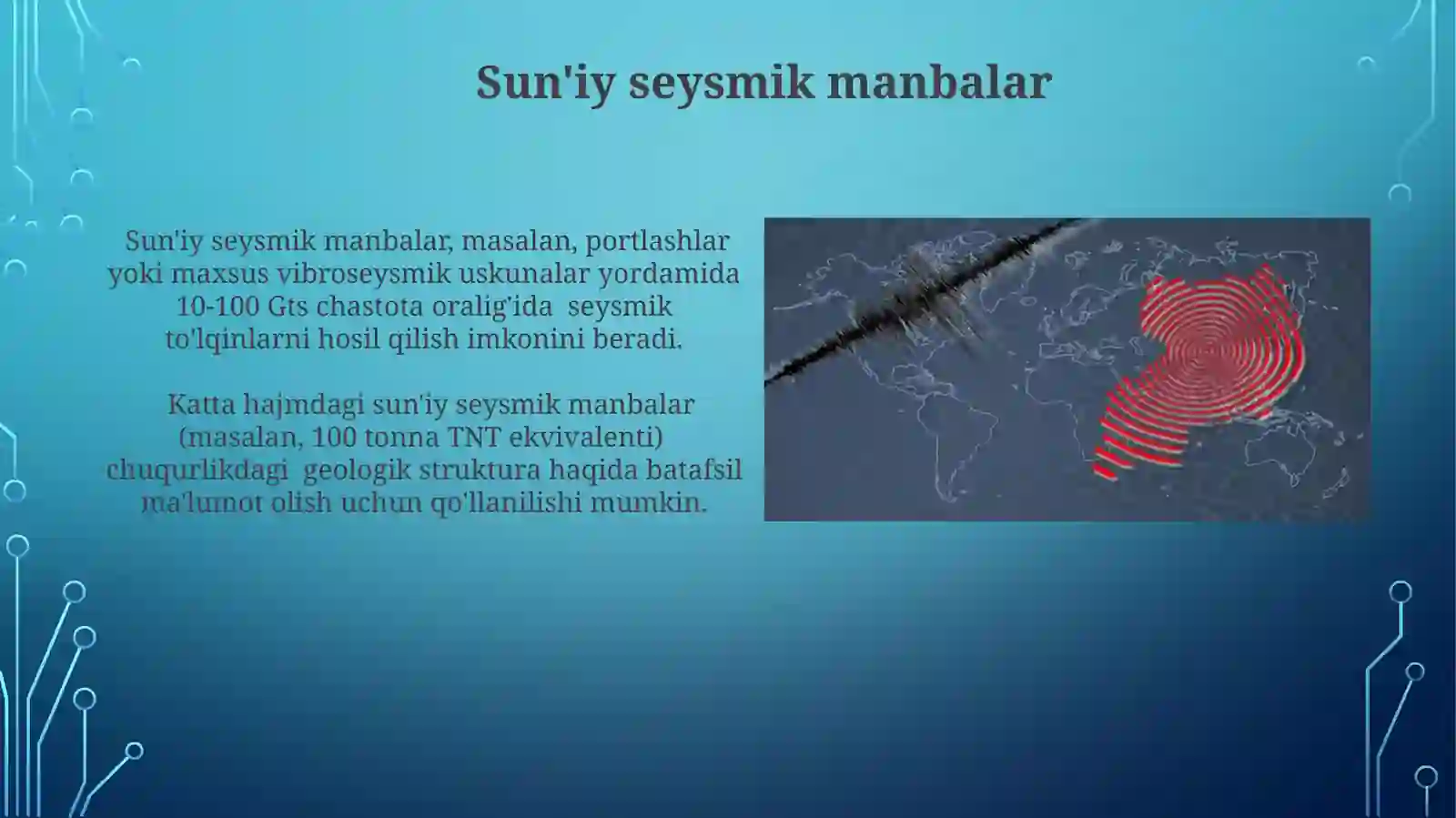 Sun'iy seysmik manbalar

Sun'iy seysmik manbalar, masalan, portlashlar yoki maxsus vibroseysmik uskunalar yordamida 10-100 Gts chastota oralig'ida seysmik to'lqinlarni hosil qilish imkonini beradi.

Katta hajmdagi sun'iy seysmik manbalar (masalan, 100 tonna TNT ekvivalenti) chuqurlikdagi geologik struktura haqida batafsil ma'lumot olish uchun qo'llanilishi mumkin.